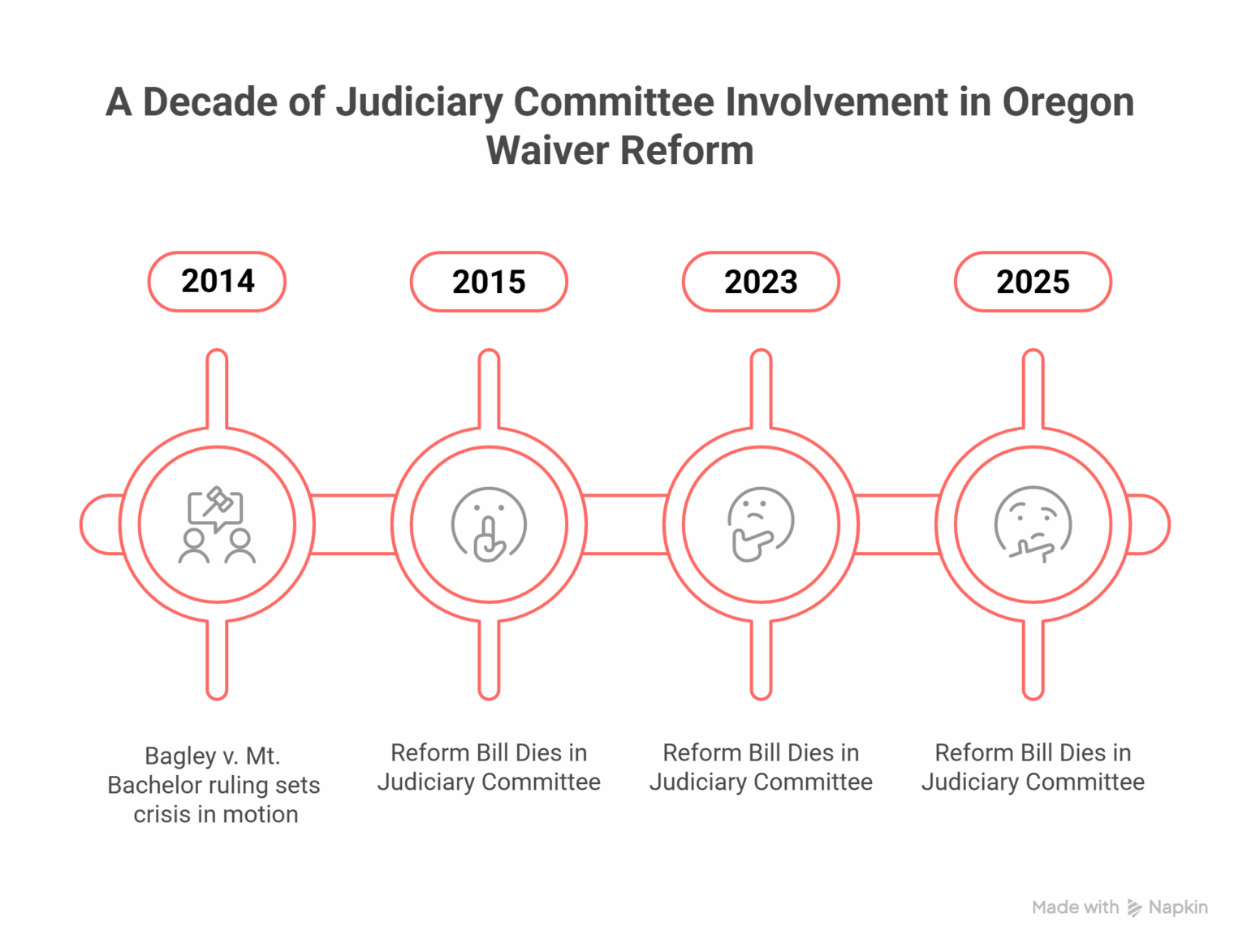 A Decade of Judiciary Committee Involvement in Oregon Waiver Reform

2014

2015

2023

2025

Bagley v. Mt. Bachelor ruling sets crisis in motion

Reform Bill Dies in Judiciary Committee

Reform Bill Dies in Judiciary Committee

Reform Bill Dies in Judiciary Committee

Made with Napkin